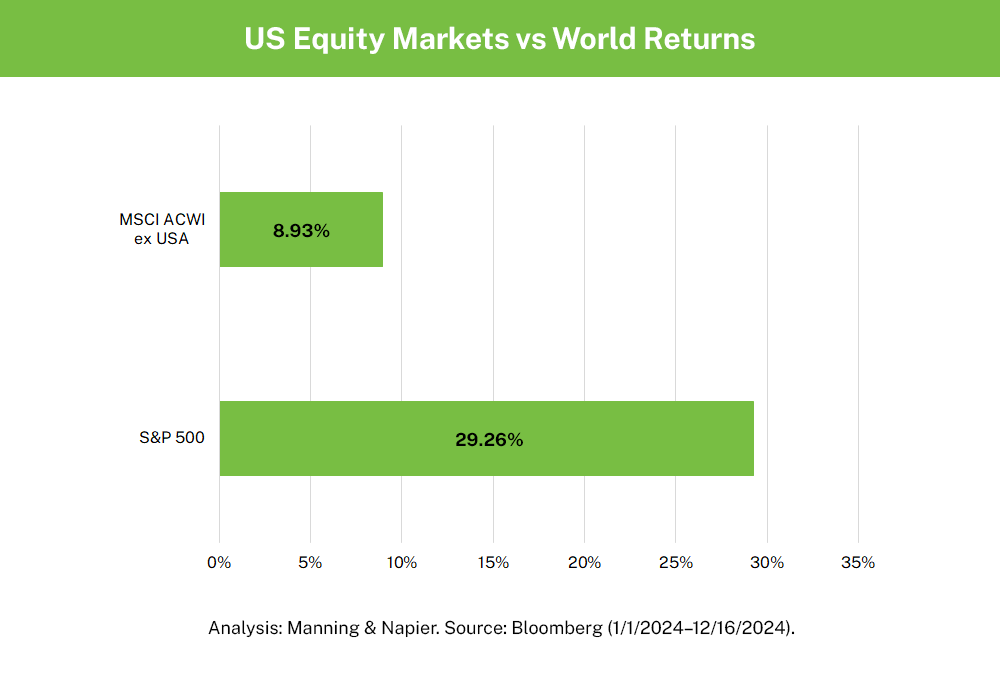 US Equity Markets vs World Returns

MSCI ACWI ex USA

8.93%

S&P 500

29.26%

0%
5%
10%
15%
20%
25%
30%
35%

Analysis: Manning & Napier. Source: Bloomberg (1/1/2024–12/16/2024).